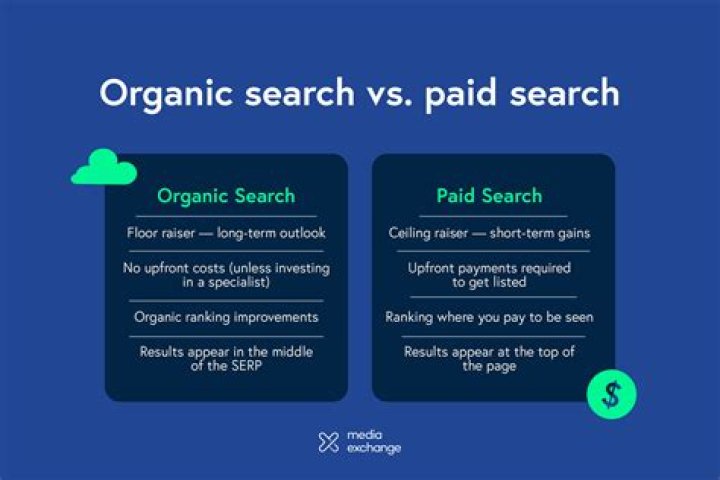 Organic search vs. paid search

Organic Search

Floor raiser — long-term outlook

No upfront costs (unless investing in a specialist)

Organic ranking improvements

Results appear in the middle of the SERP

Paid Search

Ceiling raiser — short-term gains

Upfront payments required to get listed

Ranking where you pay to be seen

Results appear at the top of the page

$

media exchange